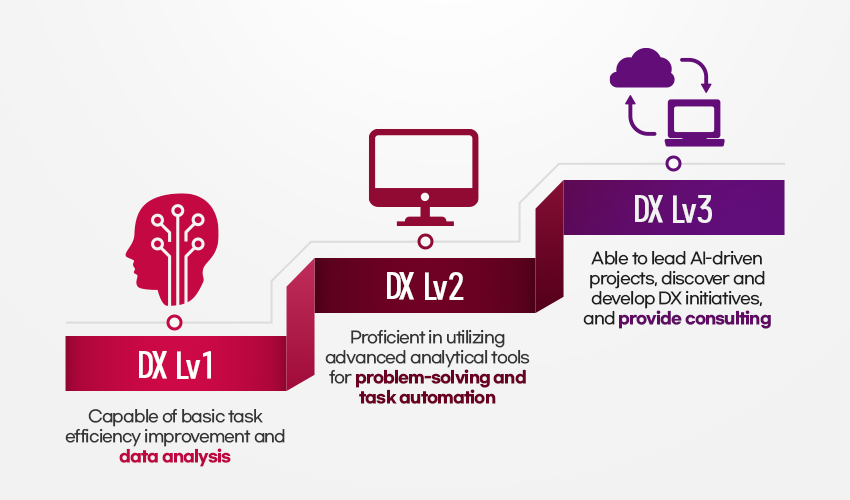 DX Lv1

Capable of basic task efficiency improvement and data analysis

DX Lv2

Proficient in utilizing advanced analytical tools for problem-solving and task automation

DX Lv3

Able to lead AI-driven projects, discover and develop DX initiatives, and provide consulting